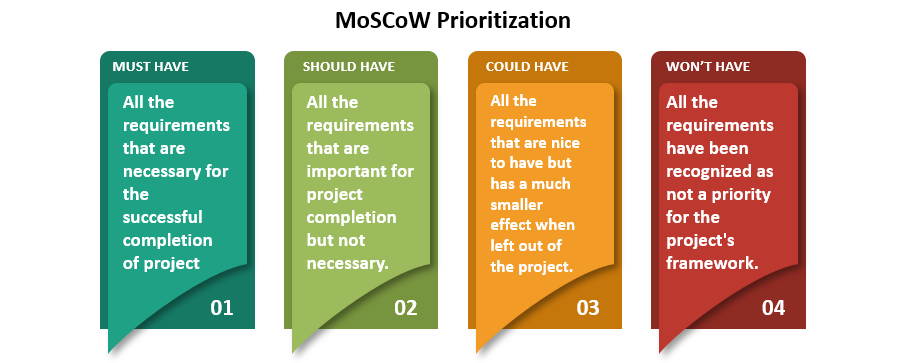 MoSCoW Prioritization

MUST HAVE

All the requirements that are necessary for the successful completion of project

01

SHOULD HAVE

All the requirements that are important for project completion but not necessary.

02

COULD HAVE

All the requirements that are nice to have but has a much smaller effect when left out of the project.

03

WON'T HAVE

All the requirements have been recognized as not a priority for the project's framework.

04